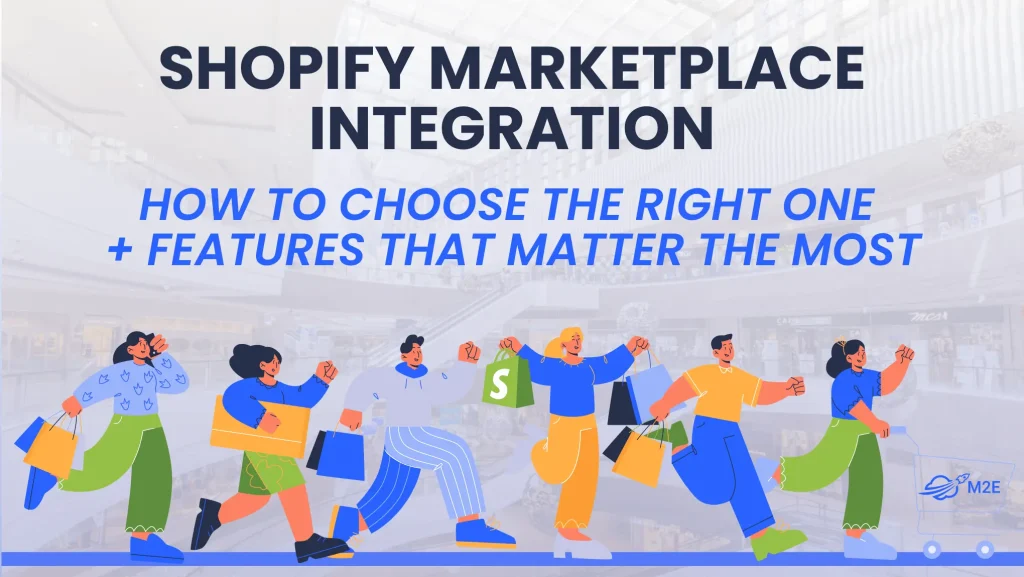 SHOPIFY MARKETPLACE INTEGRATION

HOW TO CHOOSE THE RIGHT ONE + FEATURES THAT MATTER THE MOST

S

M2E